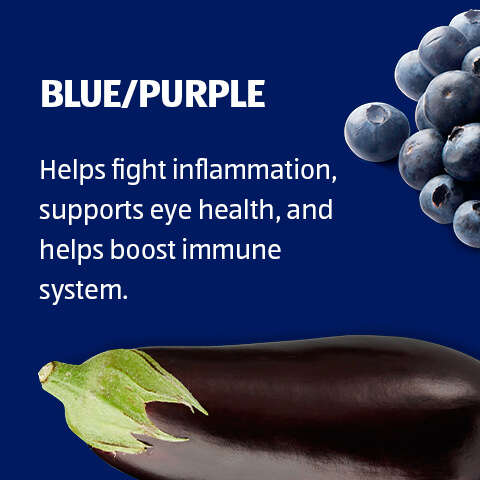 BLUE/PURPLE

Helps fight inflammation, supports eye health, and helps boost immune system.